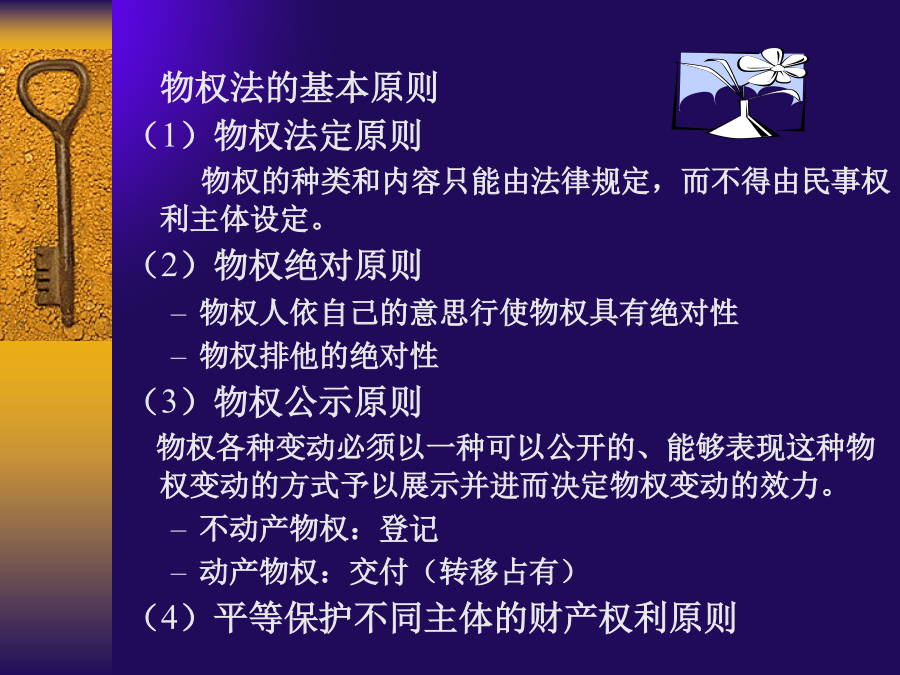 物权法的基本原则

（1）物权法定原则

物权的种类和内容只能由法律规定，而不得由民事权利主体设定。

（2）物权绝对原则

– 物权人依自己的意思行使物权具有绝对性

– 物权排他的绝对性

（3）物权公示原则

物权各种变动必须以一种可以公开的、能够表现这种物权变动的方式予以展示并进而决定物权变动的效力。

– 不动产物权：登记

– 动产物权：交付（转移占有）

（4）平等保护不同主体的财产权利原则